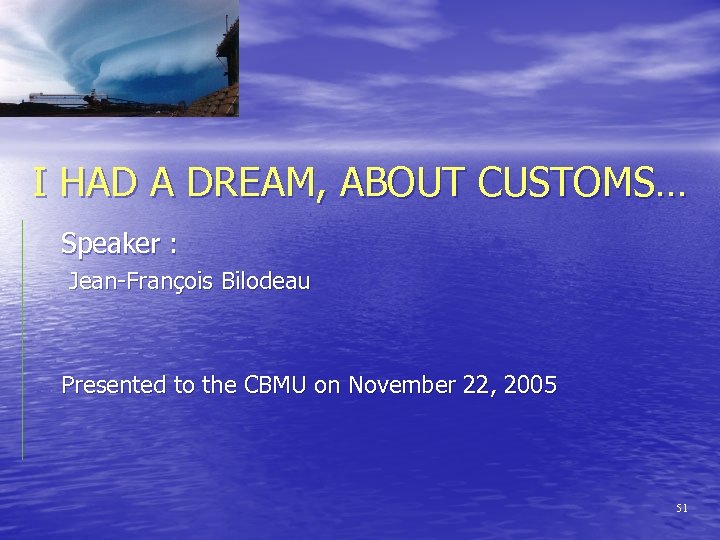 I HAD A DREAM, ABOUT CUSTOMS…

Speaker :
Jean-François Bilodeau

Presented to the CBMU on November 22, 2005

51